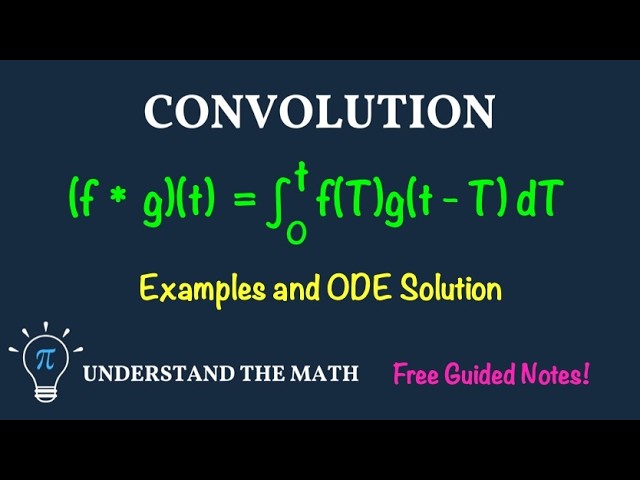 CONVOLUTION

$(f * g)(t) = \int_0^t f(T)g(t - T)\,dT$

Examples and ODE Solution

$\pi$

UNDERSTAND THE MATH

Free Guided Notes!